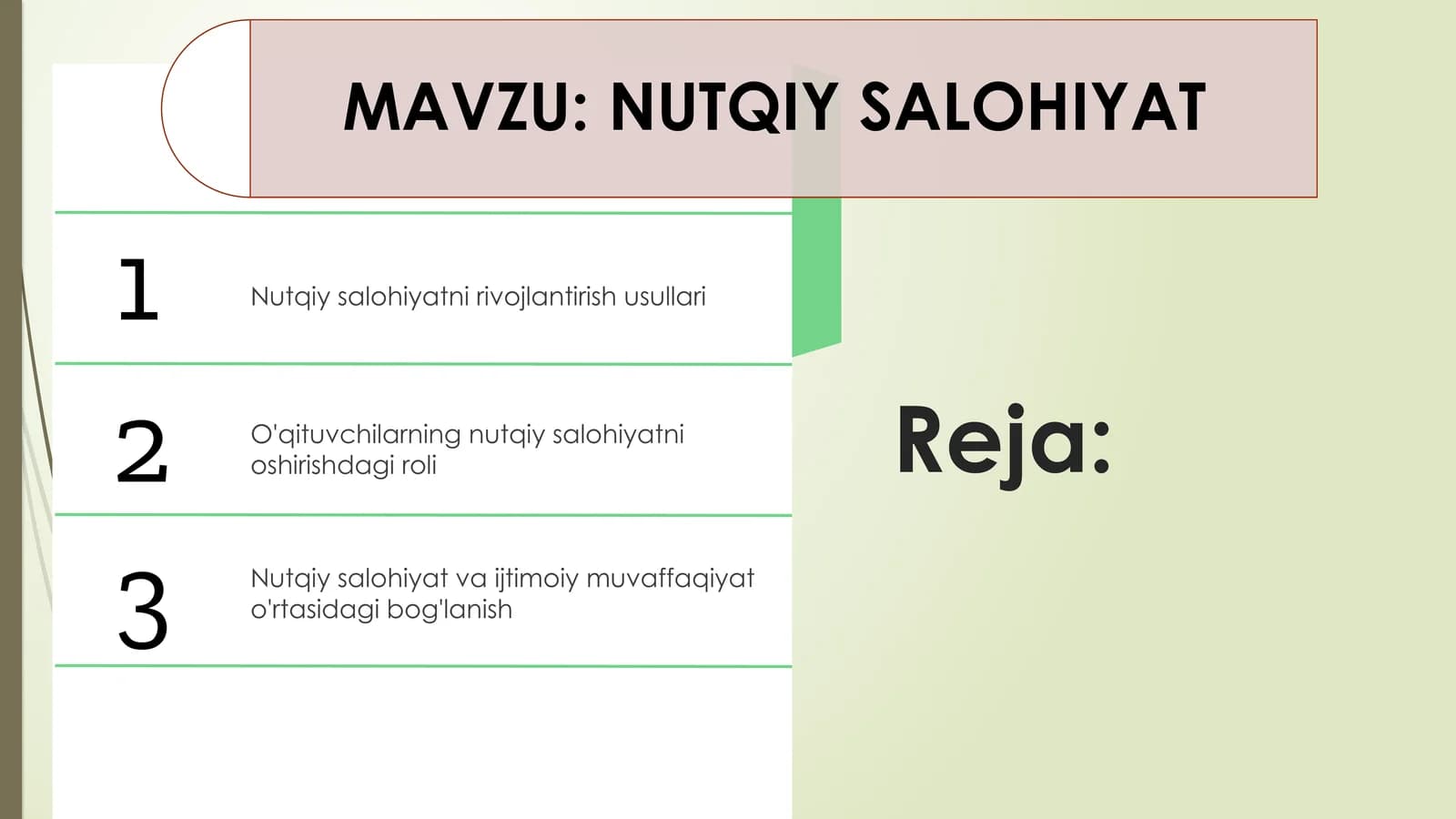 MAVZU: NUTQIY SALOHIYAT

1 Nutqiy salohiyatni rivojlantirish usullari

2 O'qituvchilarning nutqiy salohiyatni oshirishdagi roli

3 Nutqiy salohiyat va ijtimoiy muvaffaqiyat o'rtasidagi bog'lanish

Reja: